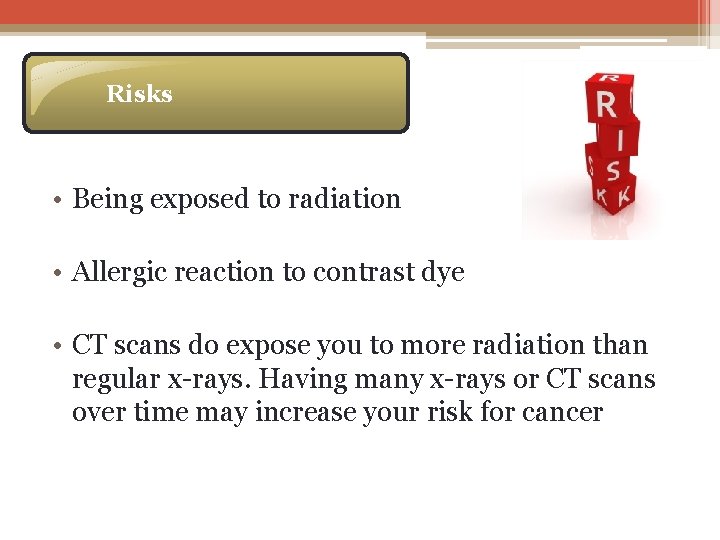 Risks

R
I
S
K

• Being exposed to radiation

• Allergic reaction to contrast dye

• CT scans do expose you to more radiation than regular x-rays. Having many x-rays or CT scans over time may increase your risk for cancer